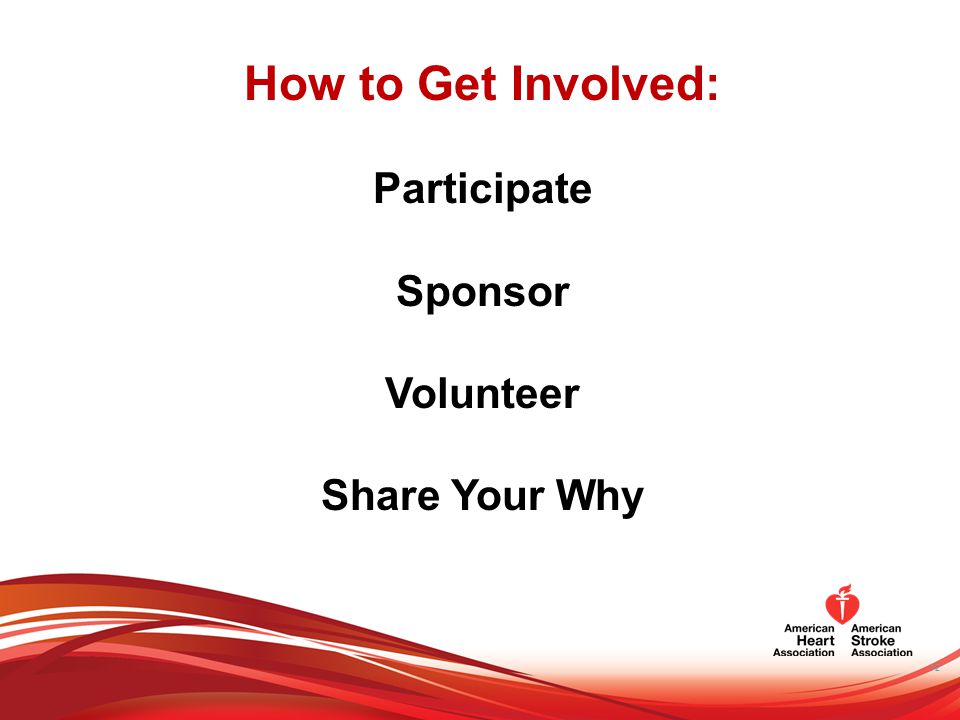 How to Get Involved:

Participate

Sponsor

Volunteer

Share Your Why

American Heart Association American Stroke Association